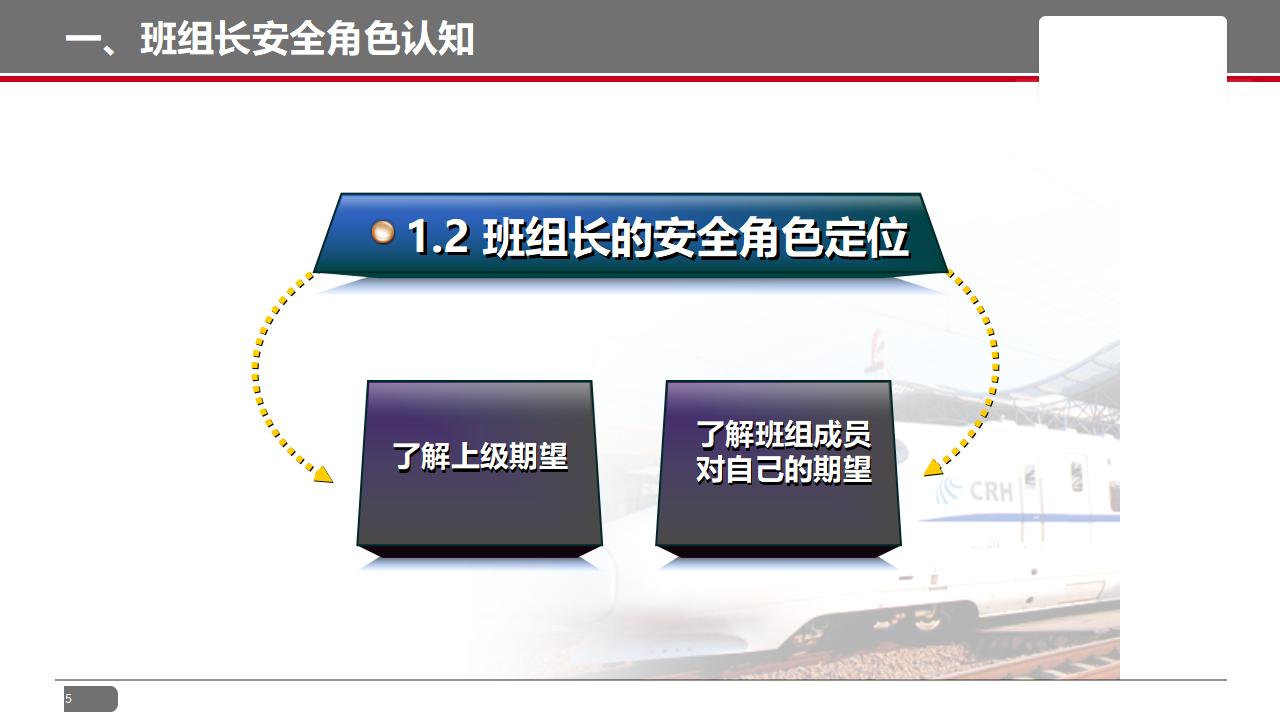 一、班组长安全角色认知

1.2 班组长的安全角色定位

了解上级期望

了解班组成员对自己的期望

CRH

5